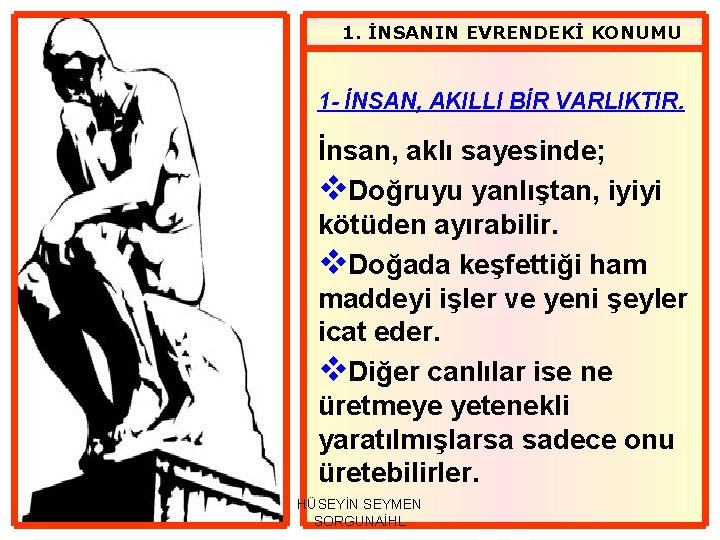 1. İNSANIN EVRENDEKİ KONUMU

1- İNSAN, AKILLI BİR VARLIKTIR.

İnsan, aklı sayesinde;

❖Doğruyu yanlıştan, iyiyi kötüden ayırabilir.

❖Doğada keşfettiği ham maddeyi işler ve yeni şeyler icat eder.

❖Diğer canlılar ise ne üretmeye yetenekli yaratılmışlarsa sadece onu üretebilirler.

HÜSEYİN SEYMEN SORGUNAİHL